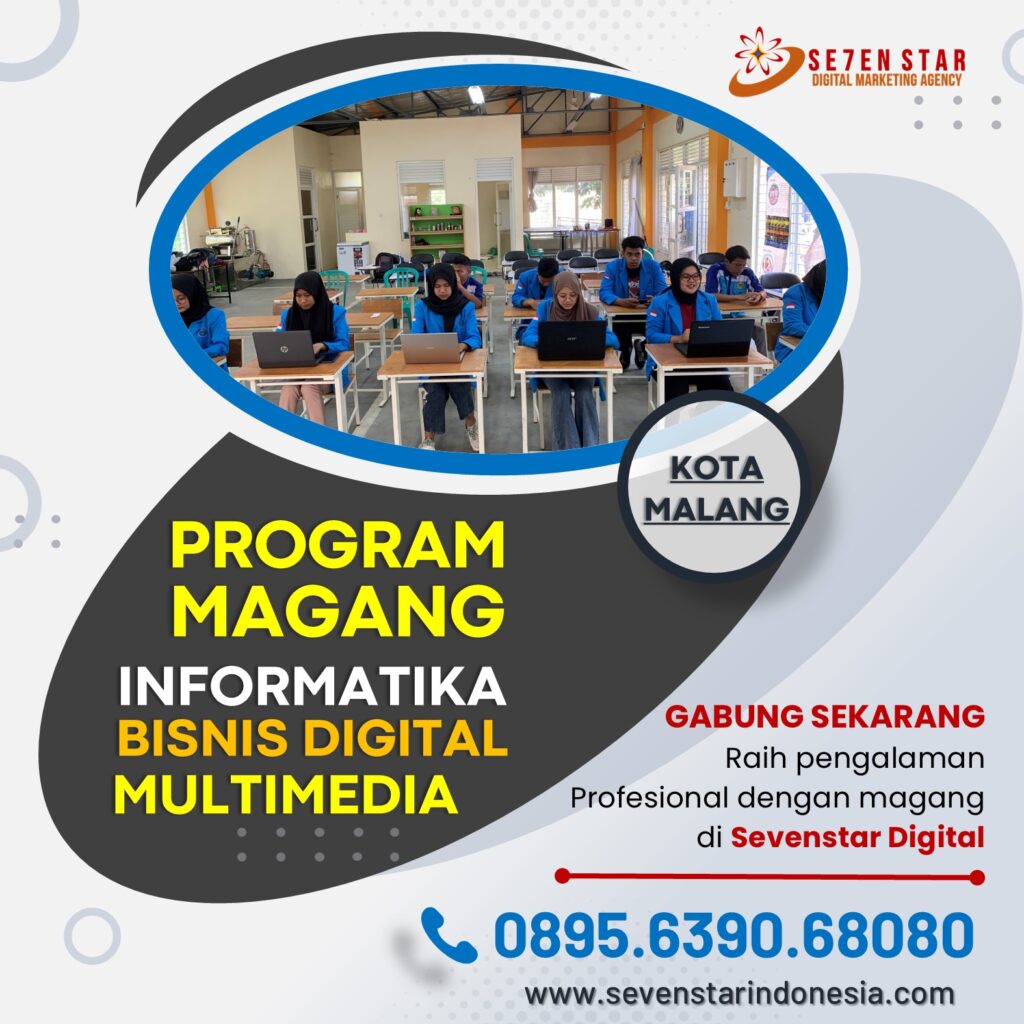 SE7EN STAR
DIGITAL MARKETING AGENCY

KOTA MALANG

PROGRAM MAGANG
INFORMATIKA
BISNIS DIGITAL
MULTIMEDIA

GABUNG SEKARANG
Raih pengalaman Profesional dengan magang di Sevenstar Digital

0895.6390.68080
www.sevenstarindonesia.com